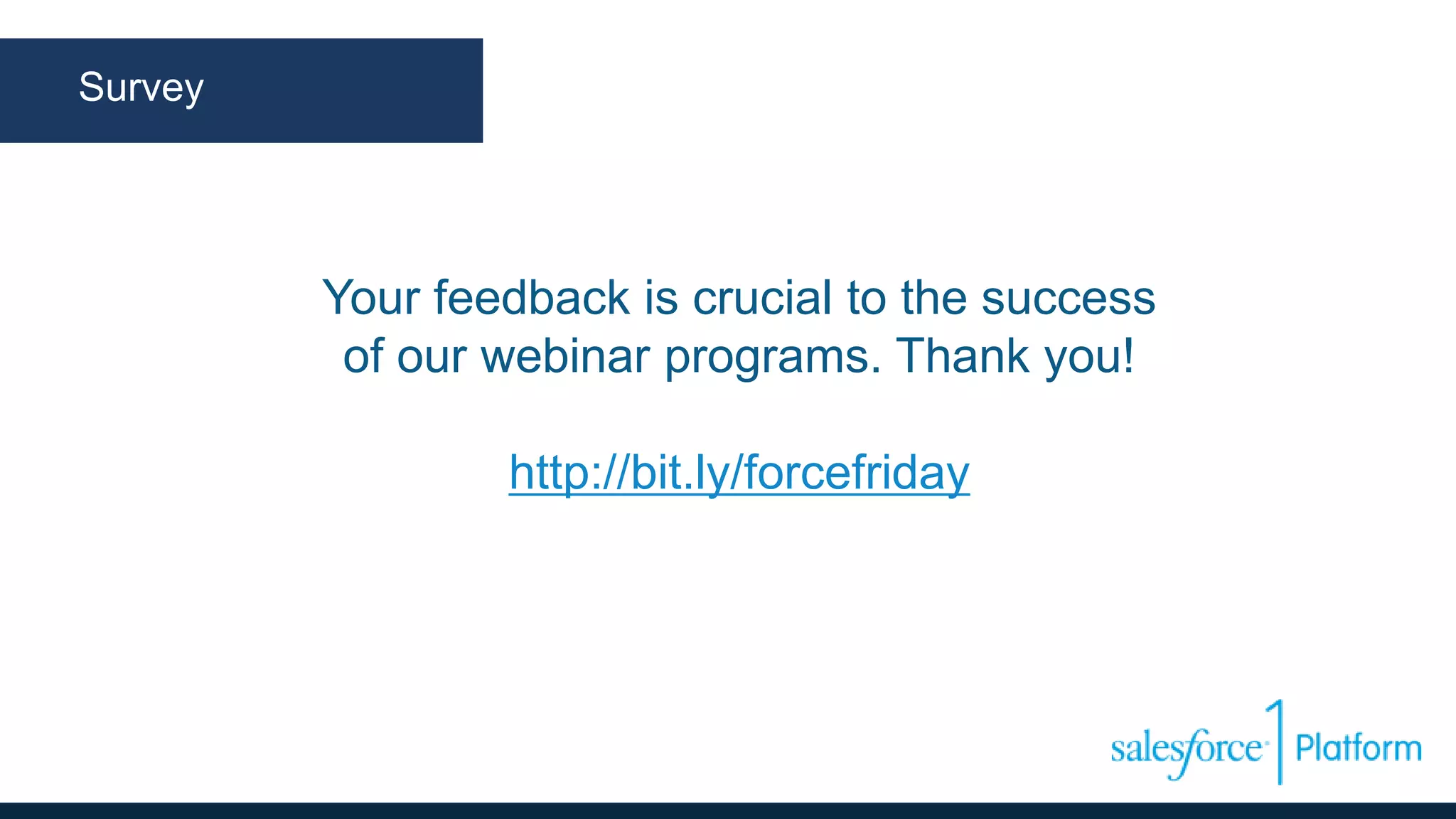 Survey

Your feedback is crucial to the success of our webinar programs. Thank you!

http://bit.ly/forcefriday

salesforce 1 Platform